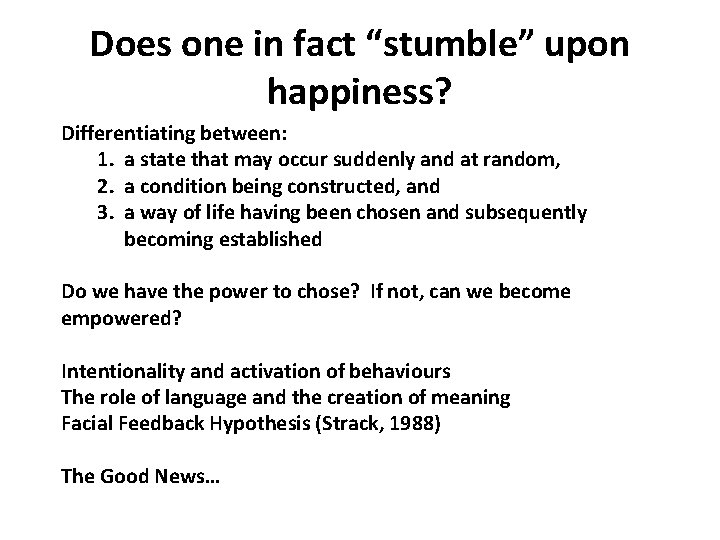 Does one in fact “stumble” upon happiness?

Differentiating between:
1. a state that may occur suddenly and at random,
2. a condition being constructed, and
3. a way of life having been chosen and subsequently becoming established

Do we have the power to chose? If not, can we become empowered?

Intentionality and activation of behaviours
The role of language and the creation of meaning
Facial Feedback Hypothesis (Strack, 1988)

The Good News…